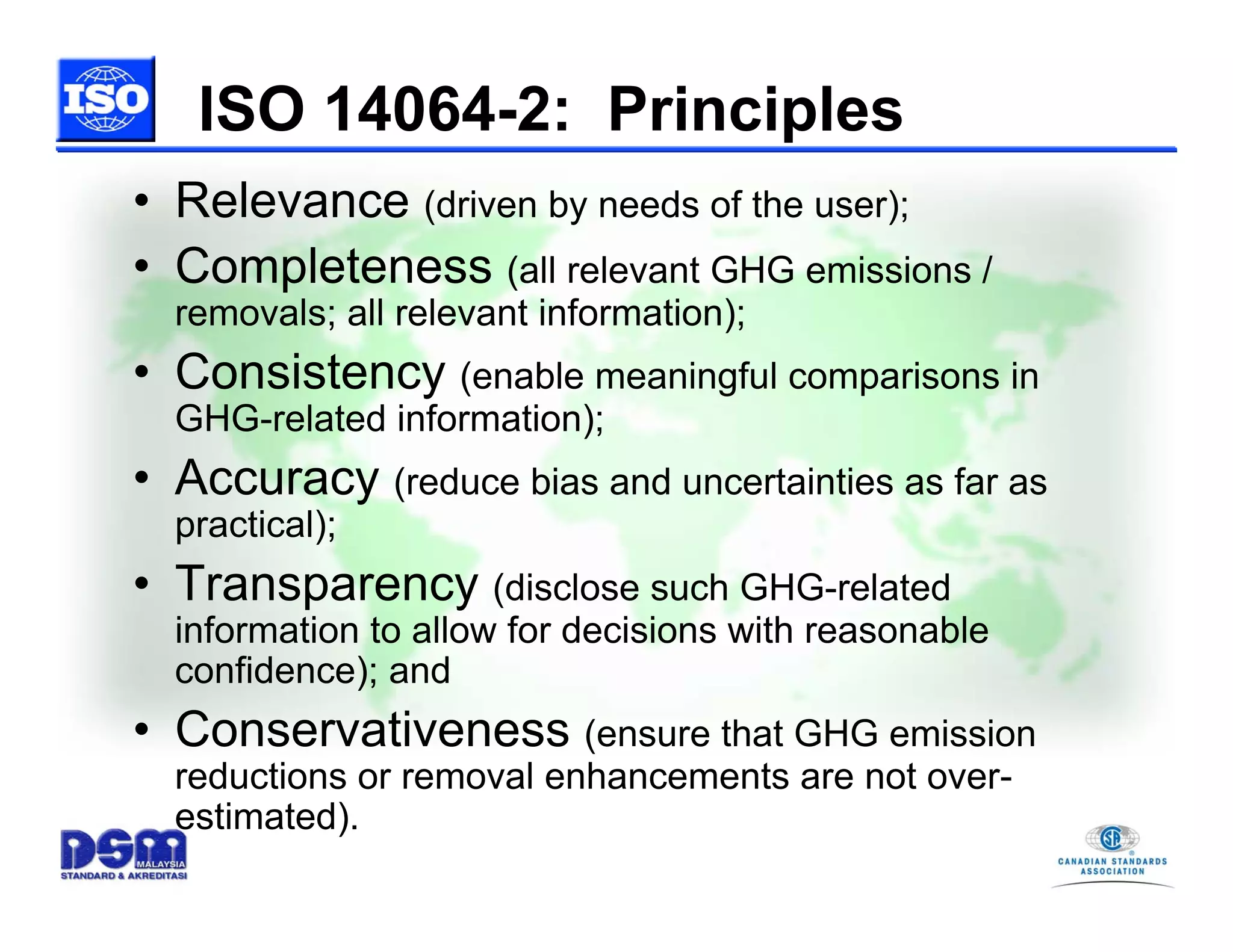 ISO

ISO 14064-2: Principles

• Relevance (driven by needs of the user);
• Completeness (all relevant GHG emissions / removals; all relevant information);
• Consistency (enable meaningful comparisons in GHG-related information);
• Accuracy (reduce bias and uncertainties as far as practical);
• Transparency (disclose such GHG-related information to allow for decisions with reasonable confidence); and
• Conservativeness (ensure that GHG emission reductions or removal enhancements are not over-estimated).

DSM MALAYSIA
STANDARD & AKREDITASI

CSA
CANADIAN STANDARDS ASSOCIATION